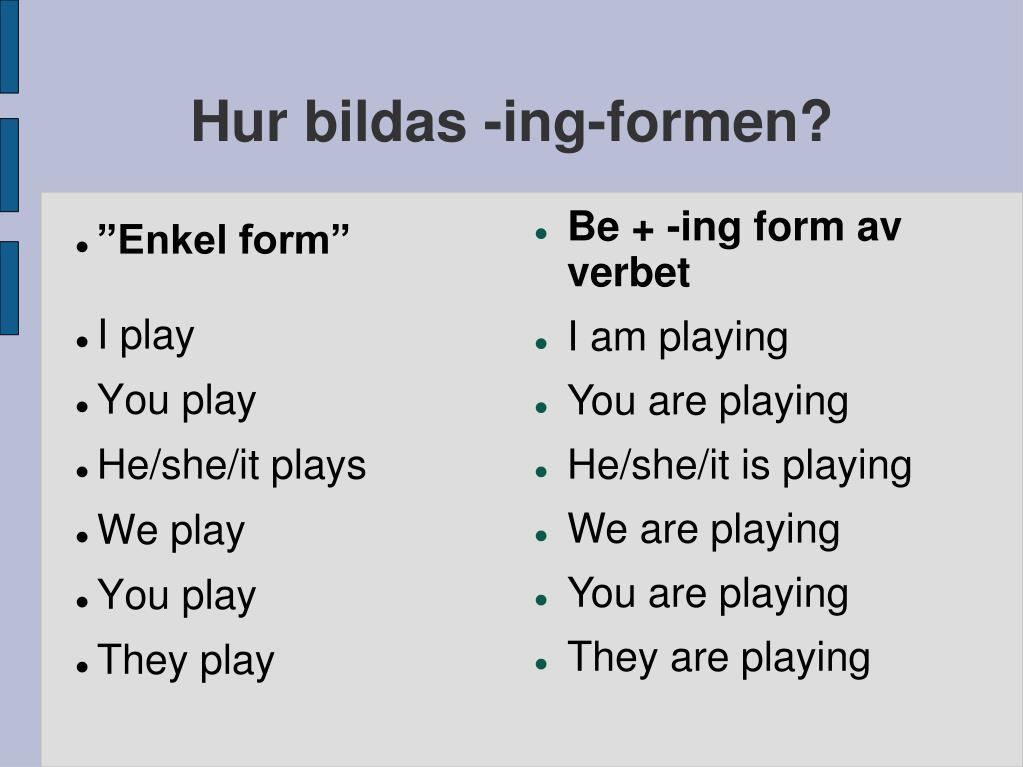 Hur bildas -ing-formen?

- ”Enkel form”
- I play
- You play
- He/she/it plays
- We play
- You play
- They play

- Be + -ing form av verbet
- I am playing
- You are playing
- He/she/it is playing
- We are playing
- You are playing
- They are playing